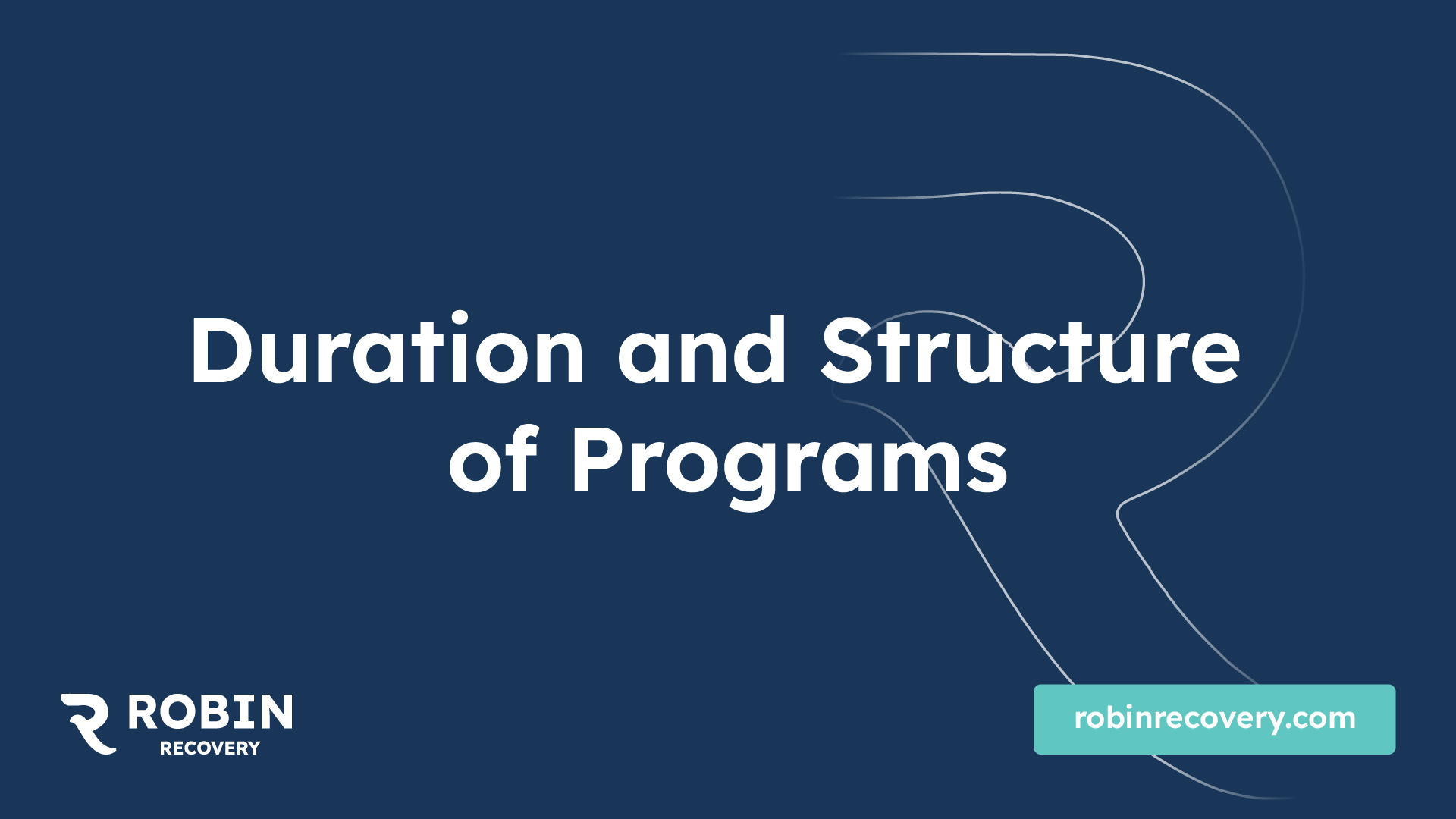 Duration and Structure of Programs

ROBIN
RECOVERY

robinrecovery.com